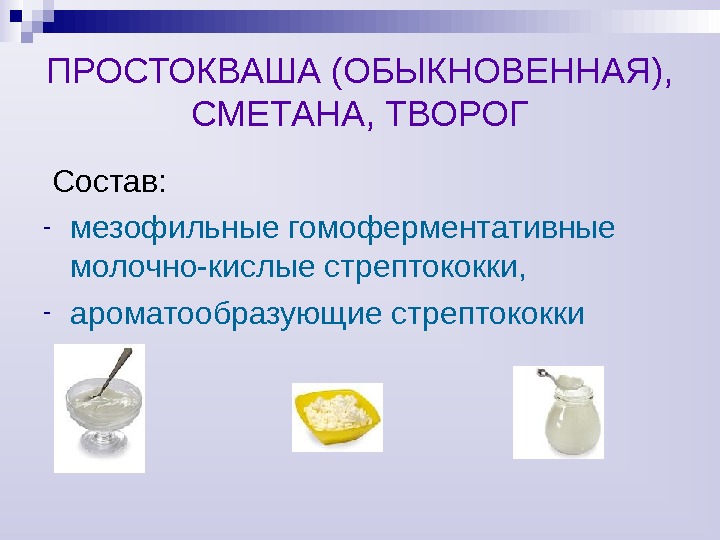 ПРОСТОКВАША (ОБЫКНОВЕННАЯ), СМЕТАНА, ТВОРОГ

Состав:

- мезофильные гомоферментативные молочно-кислые стрептококки,
- ароматообразующие стрептококки